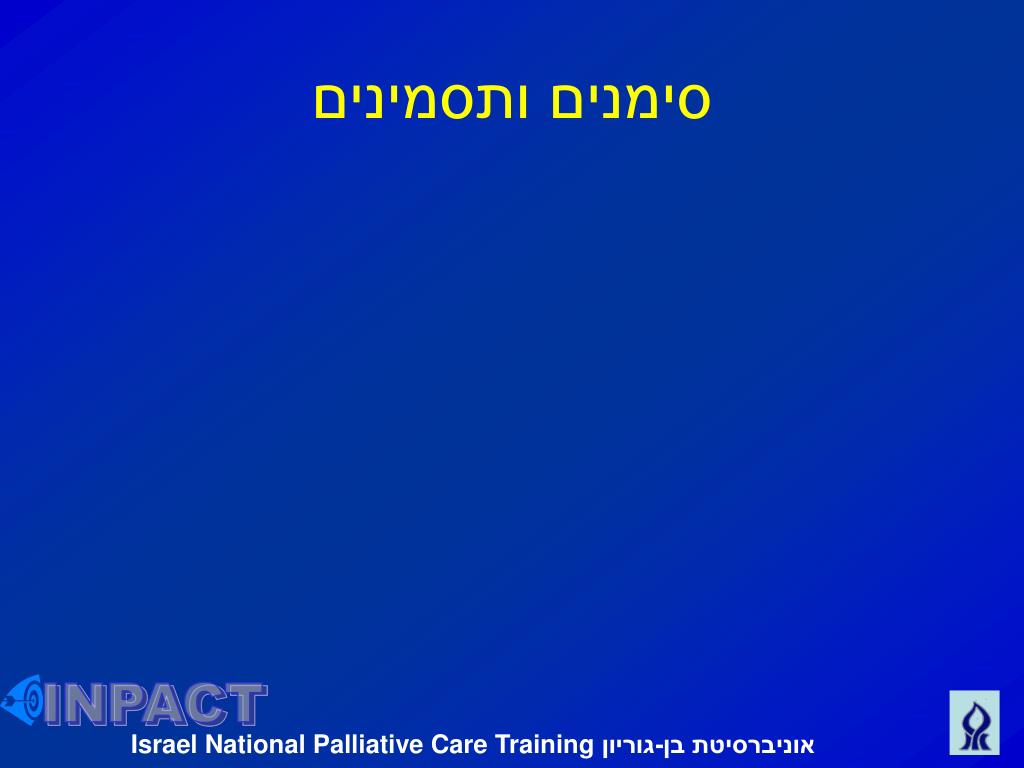 סימנים ותסמינים

INPACT

Israel National Palliative Care Training אוניברסיטת בן-גוריון